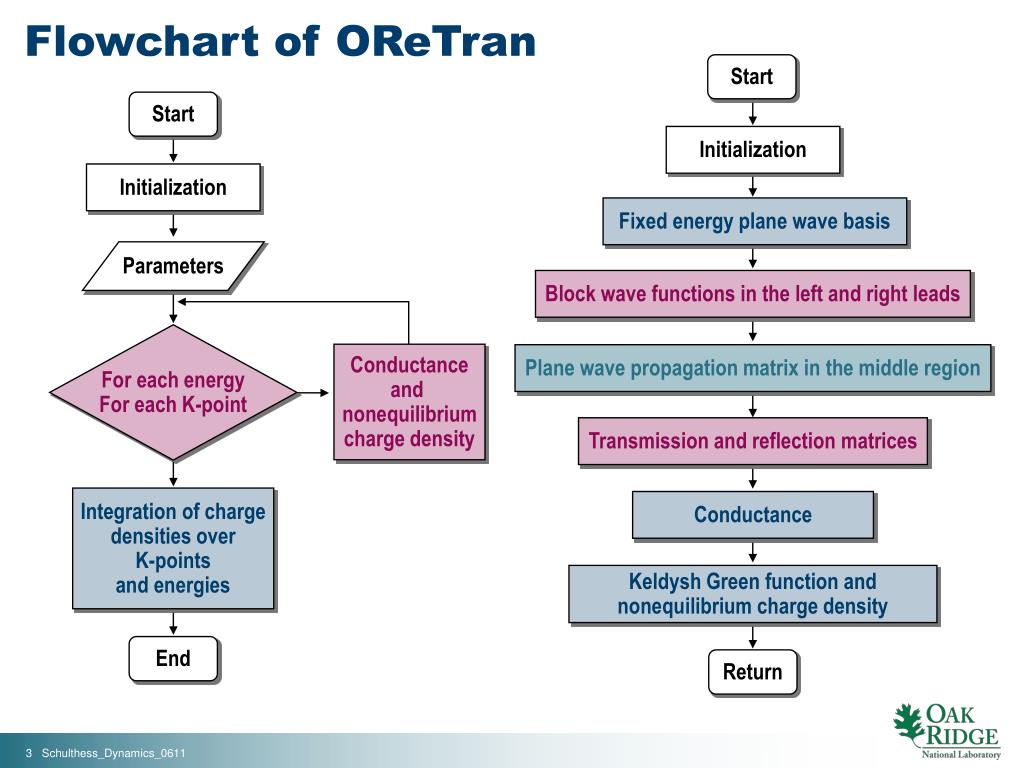 Flowchart of OReTran

Start

Initialization

Parameters

For each energy
For each K-point

Conductance and nonequilibrium charge density

Integration of charge densities over K-points and energies

End

Start

Initialization

Fixed energy plane wave basis

Block wave functions in the left and right leads

Plane wave propagation matrix in the middle region

Transmission and reflection matrices

Conductance

Keldysh Green function and nonequilibrium charge density

Return

3 Schulthess_Dynamics_0611

OAK RIDGE
National Laboratory